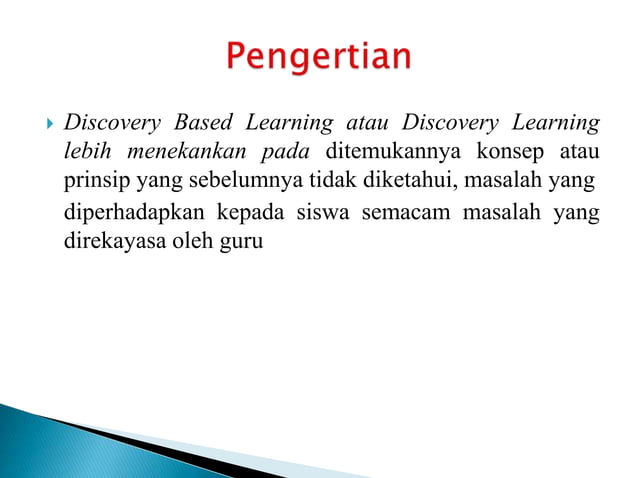 Pengertian

Discovery Based Learning atau Discovery Learning lebih menekankan pada ditemukannya konsep atau prinsip yang sebelumnya tidak diketahui, masalah yang diperhadapkan kepada siswa semacam masalah yang direkayasa oleh guru